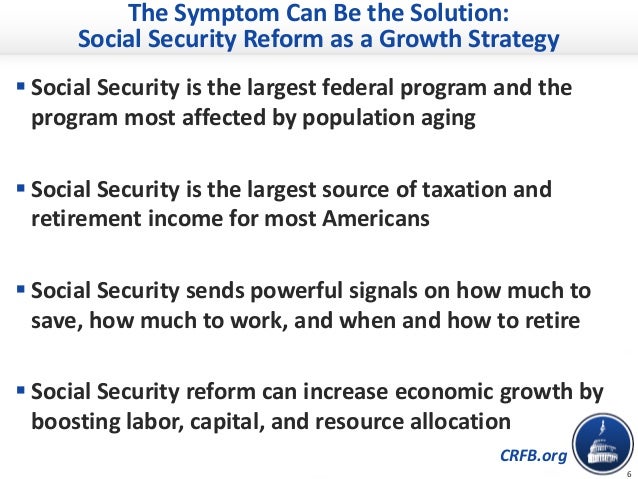 The Symptom Can Be the Solution:
Social Security Reform as a Growth Strategy

▪ Social Security is the largest federal program and the program most affected by population aging

▪ Social Security is the largest source of taxation and retirement income for most Americans

▪ Social Security sends powerful signals on how much to save, how much to work, and when and how to retire

▪ Social Security reform can increase economic growth by boosting labor, capital, and resource allocation

CRFB.org

6